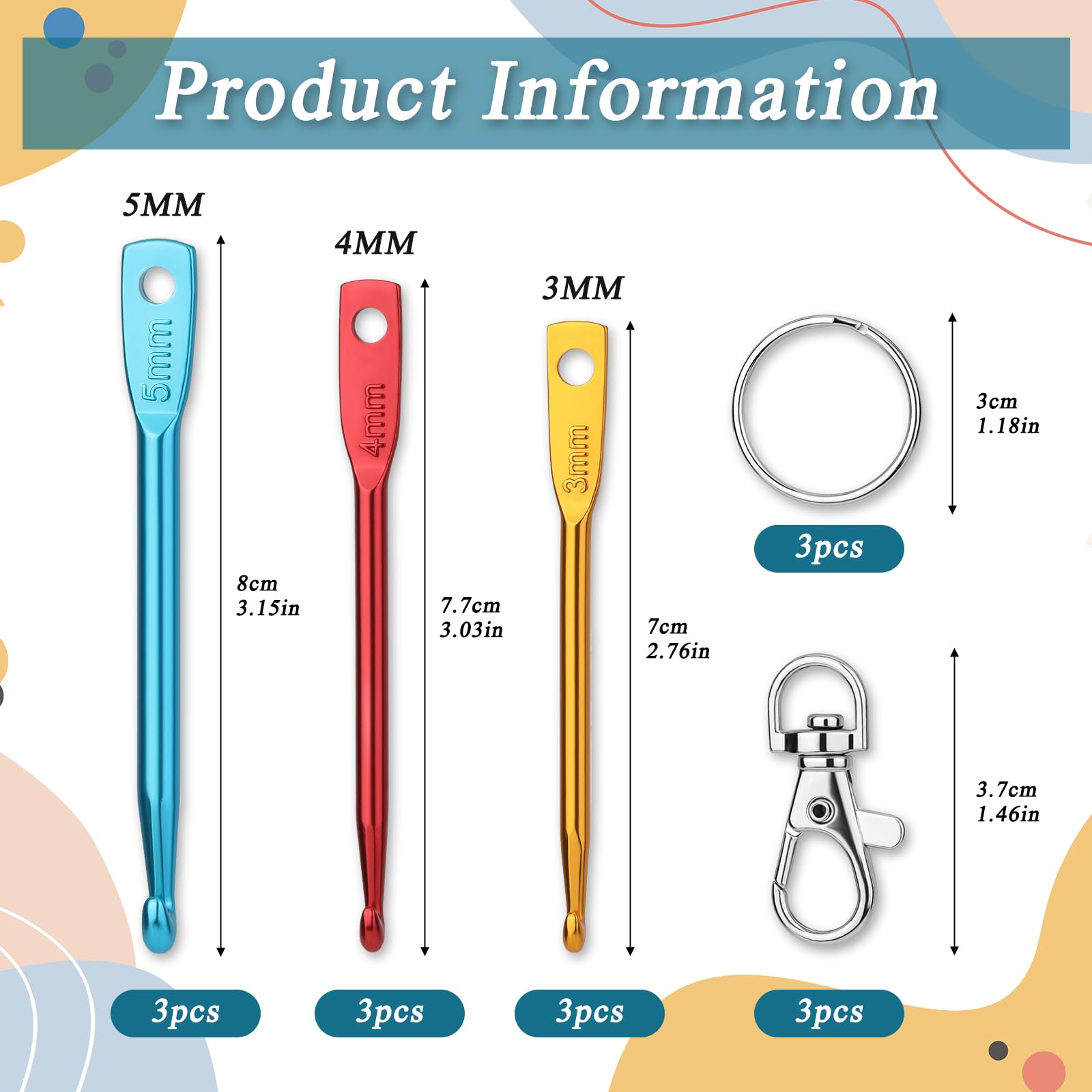 Product Information

5MM

5mm

8cm
3.15in

3pcs

4MM

4mm

7.7cm
3.03in

3pcs

3MM

3mm

7cm
2.76in

3pcs

3cm
1.18in

3pcs

3.7cm
1.46in

3pcs